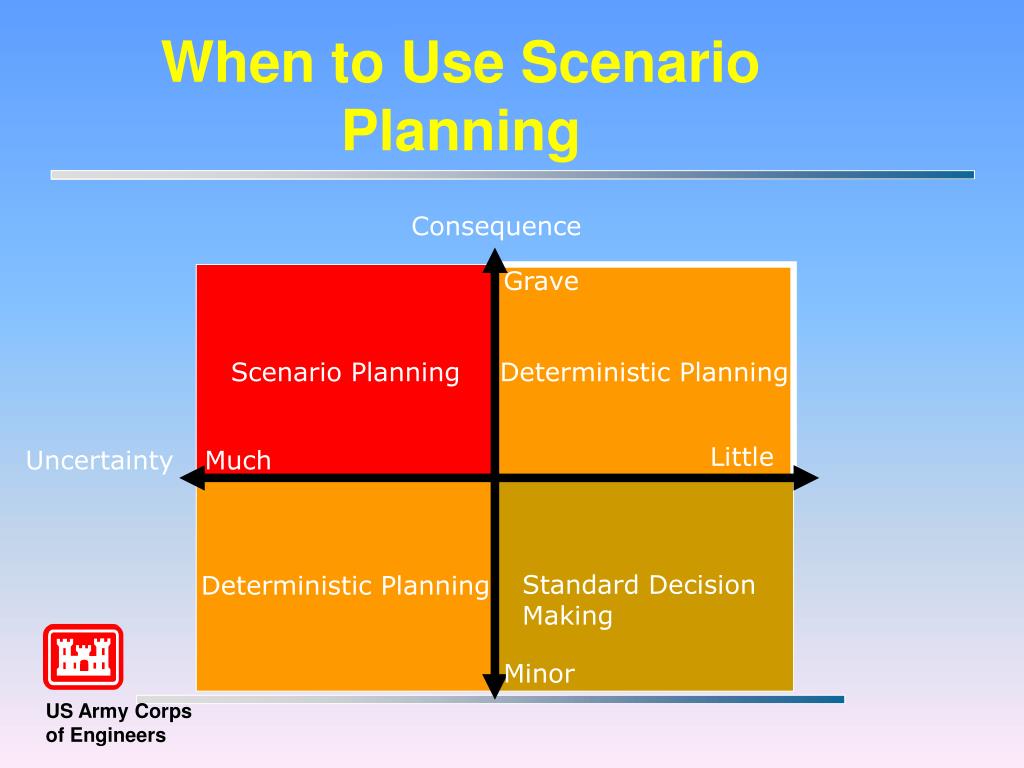 When to Use Scenario Planning

Consequence

Grave

Scenario Planning

Deterministic Planning

Uncertainty

Much

Little

Deterministic Planning

Standard Decision Making

Minor

US Army Corps of Engineers